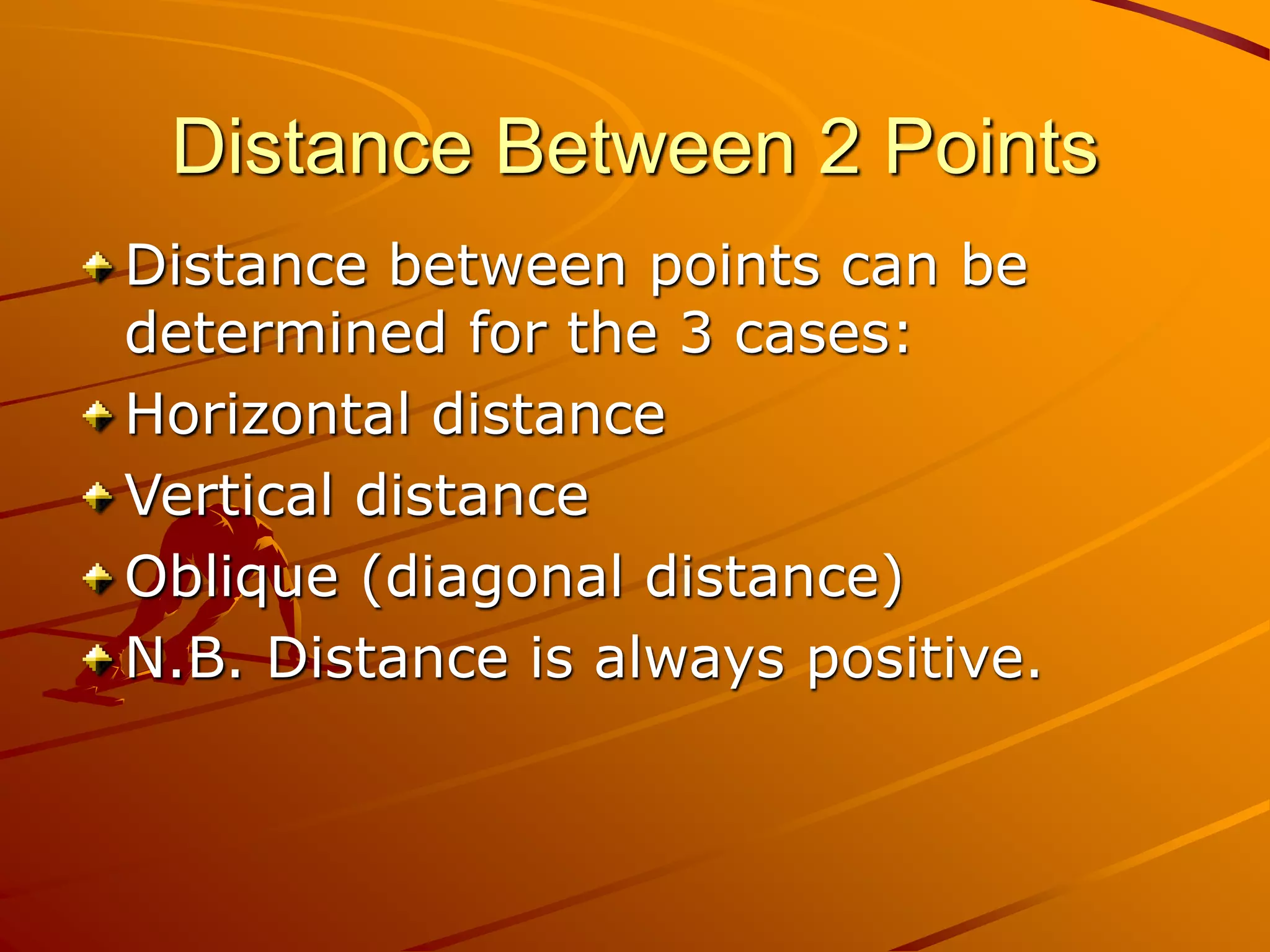 Distance Between 2 Points

Distance between points can be determined for the 3 cases:

Horizontal distance

Vertical distance

Oblique (diagonal distance)

N.B. Distance is always positive.